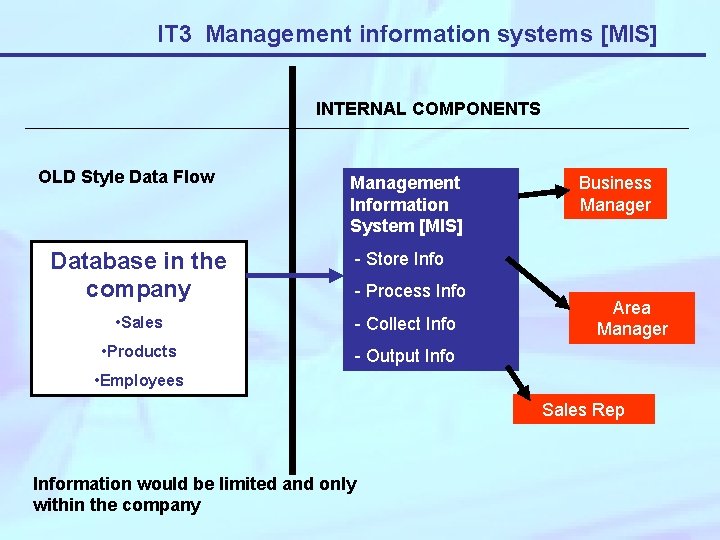 IT3 Management information systems [MIS]

INTERNAL COMPONENTS

OLD Style Data Flow

Database in the company
•Sales
•Products
•Employees

Management Information System [MIS]
- Store Info
- Process Info
- Collect Info
- Output Info

Business Manager

Area Manager

Sales Rep

Information would be limited and only within the company